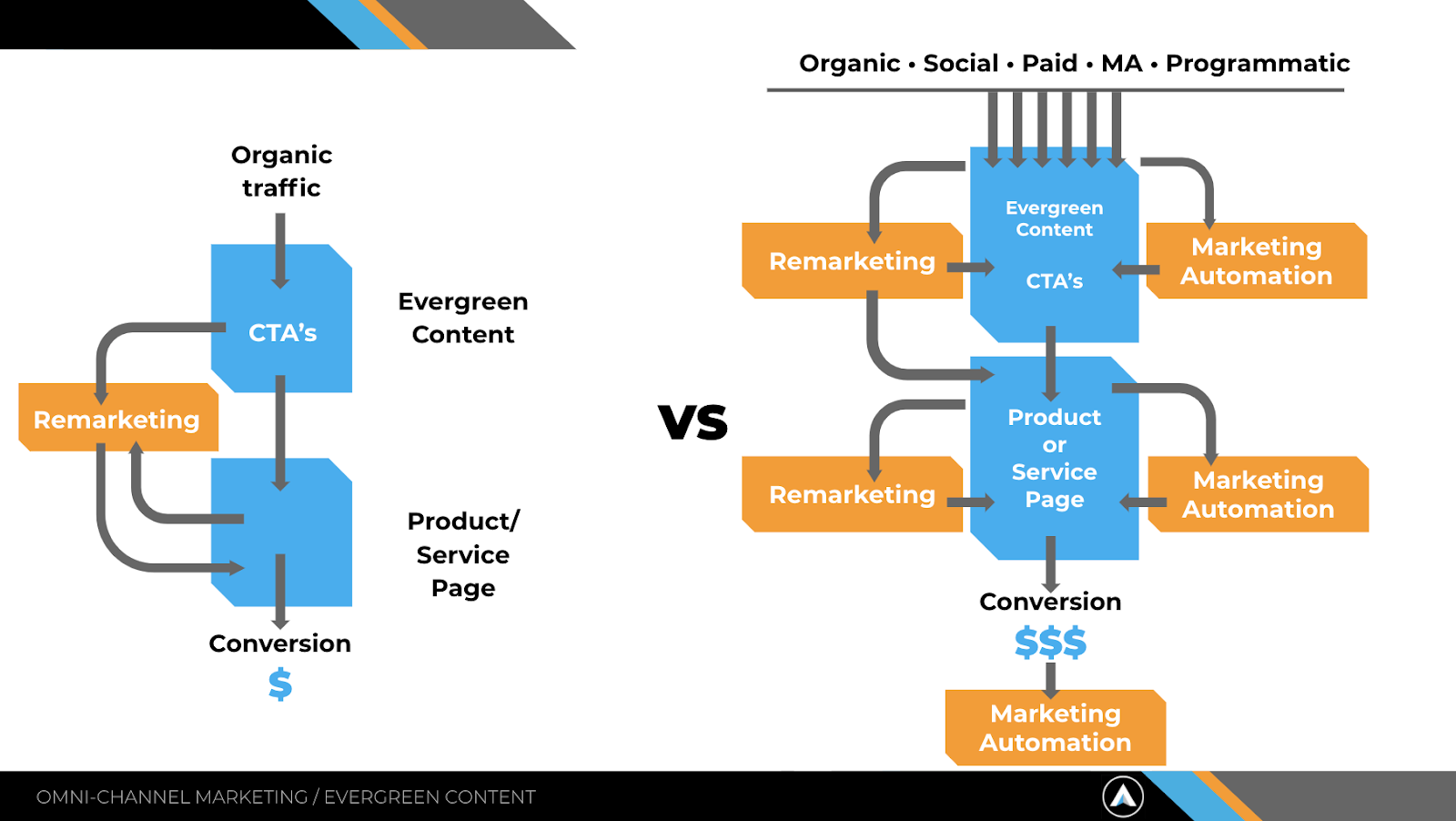 Organic traffic

CTA's

Evergreen Content

Remarketing

Product/ Service Page

Conversion

$

VS

Organic • Social • Paid • MA • Programmatic

Evergreen Content

CTA's

Remarketing

Marketing Automation

Product or Service Page

Remarketing

Marketing Automation

Conversion

$$$

Marketing Automation

OMNI-CHANNEL MARKETING / EVERGREEN CONTENT